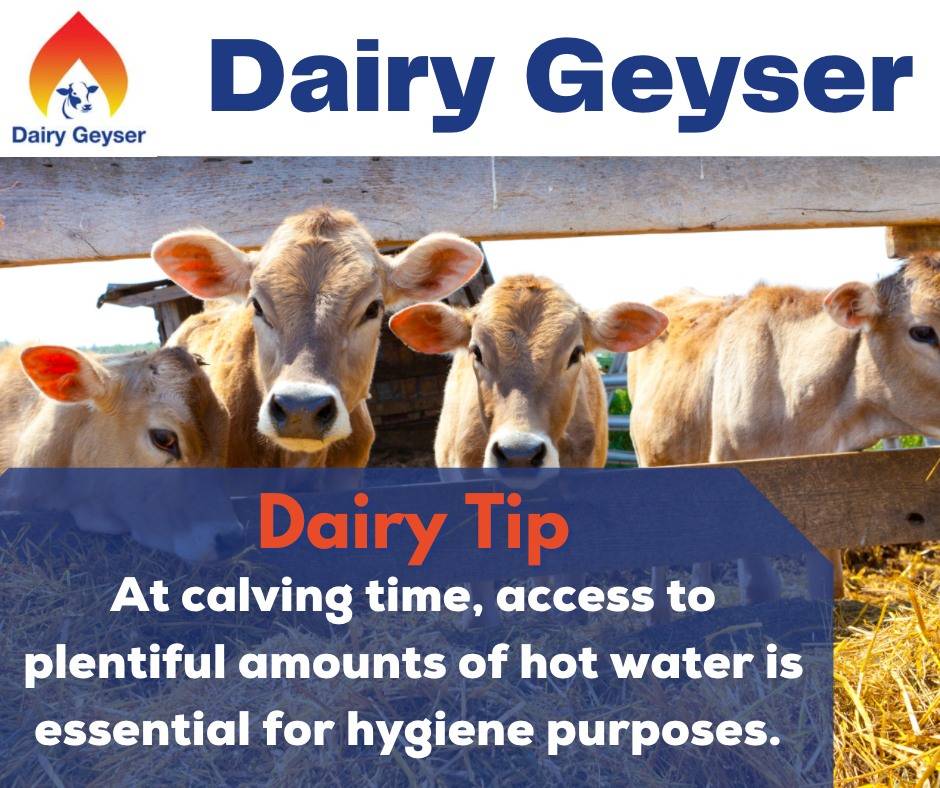 Dairy Geyser

Dairy Geyser

Dairy Tip

At calving time, access to plentiful amounts of hot water is essential for hygiene purposes.